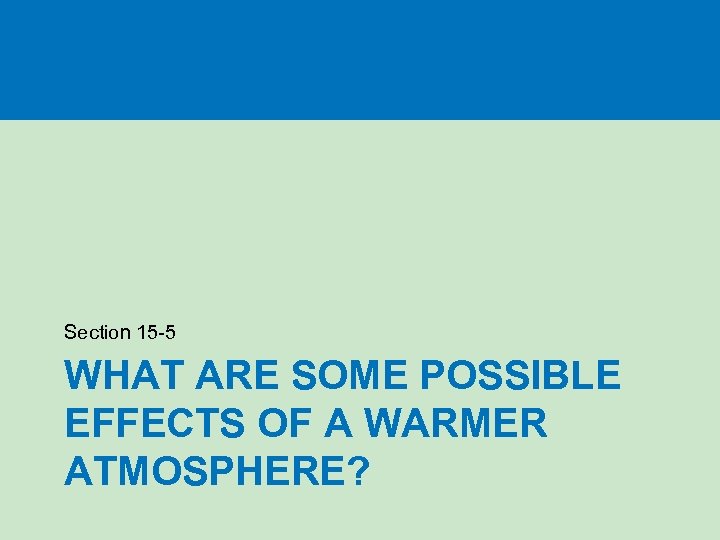 Section 15-5

WHAT ARE SOME POSSIBLE EFFECTS OF A WARMER ATMOSPHERE?